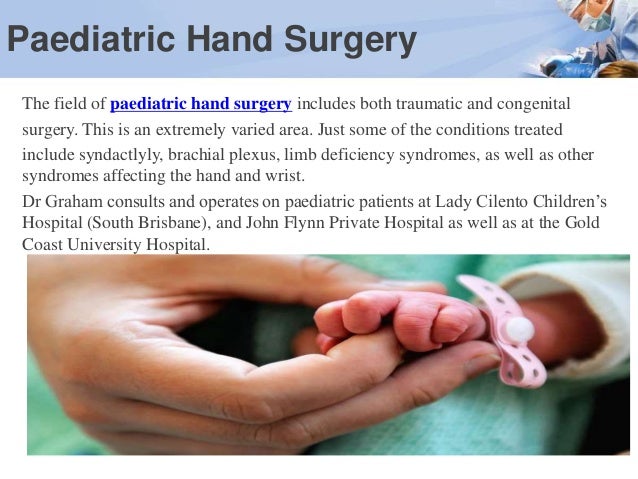 Paediatric Hand Surgery

The field of paediatric hand surgery includes both traumatic and congenital surgery. This is an extremely varied area. Just some of the conditions treated include syndactlyly, brachial plexus, limb deficiency syndromes, as well as other syndromes affecting the hand and wrist.

Dr Graham consults and operates on paediatric patients at Lady Cilento Children's Hospital (South Brisbane), and John Flynn Private Hospital as well as at the Gold Coast University Hospital.